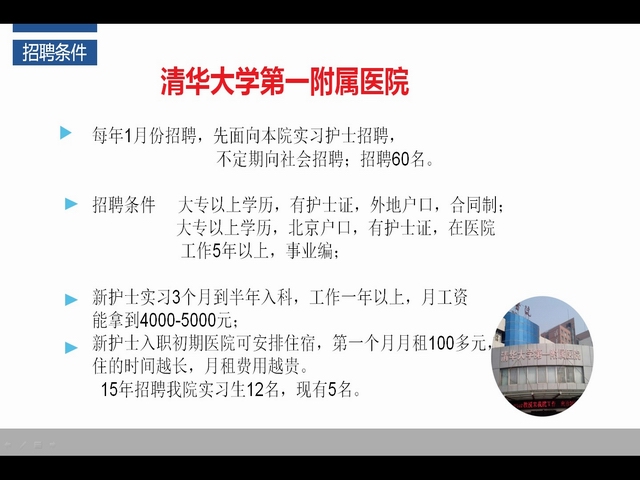 招聘条件

清华大学第一附属医院

每年1月份招聘，先面向本院实习护士招聘，不定期向社会招聘；招聘60名。

招聘条件 大专以上学历，有护士证，外地户口，合同制；大专以上学历，北京户口，有护士证，在医院工作5年以上，事业编；

新护士实习3个月到半年入科，工作一年以上，月工资能拿到4000-5000元；

新护士入职初期医院可安排住宿，第一个月月租100多元，住的时间越长，月租费用越贵。

15年招聘我院实习生12名，现有5名。

清华大学第一附属医院